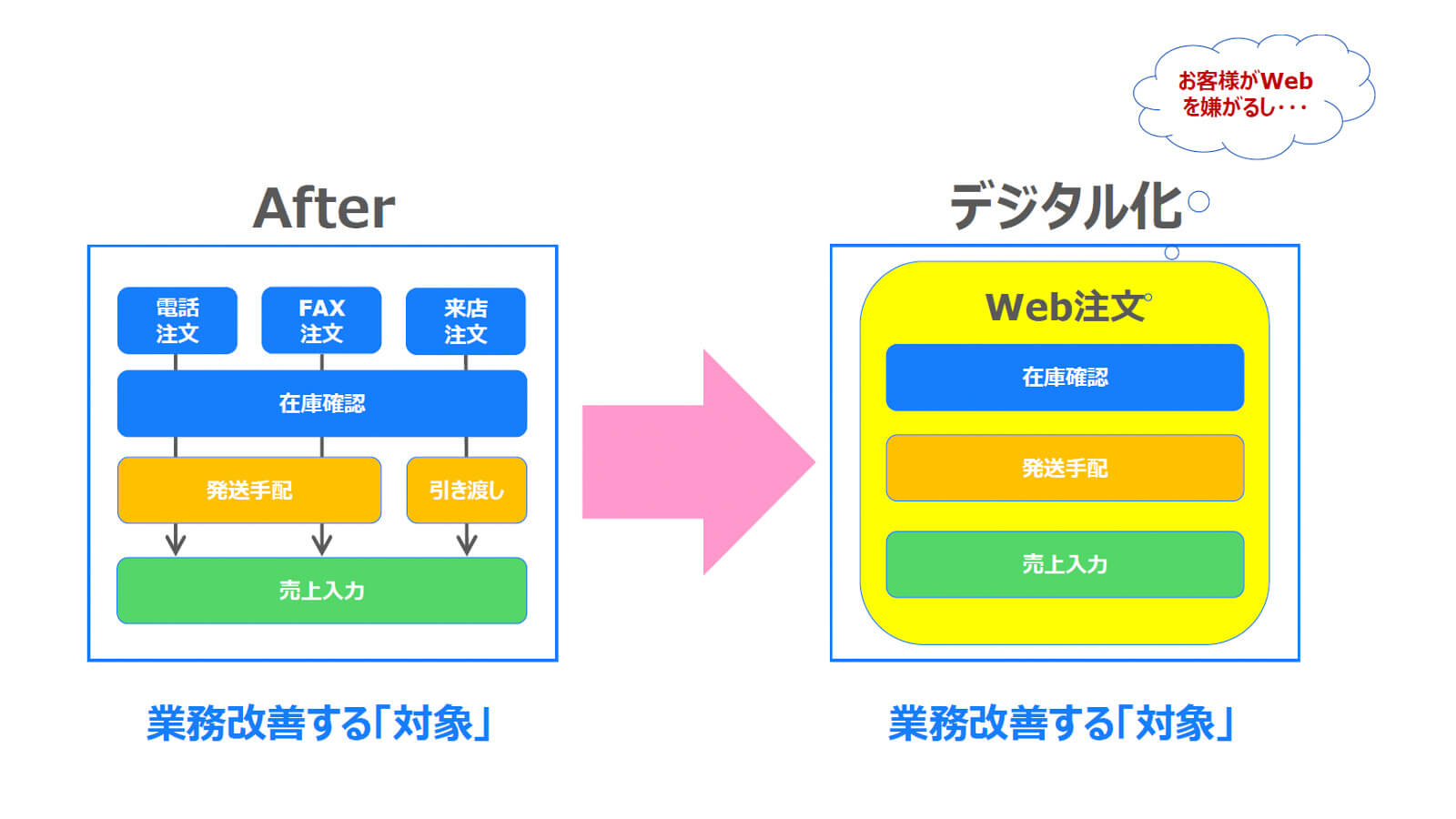 お客様がWeb
を嫌がるし・・・

After

電話
注文

FAX
注文

来店
注文

在庫確認

発送手配

引き渡し

売上入力

業務改善する「対象」

デジタル化

Web注文

在庫確認

発送手配

売上入力

業務改善する「対象」